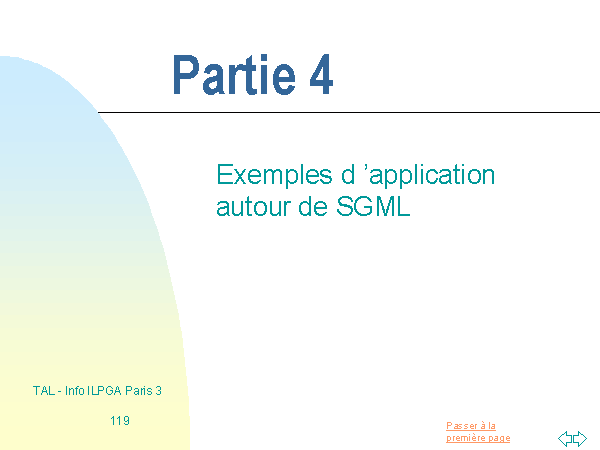 Partie 4

Exemples d ’application autour de SGML

TAL - Info ILPGA Paris 3

119

Passer à la première page